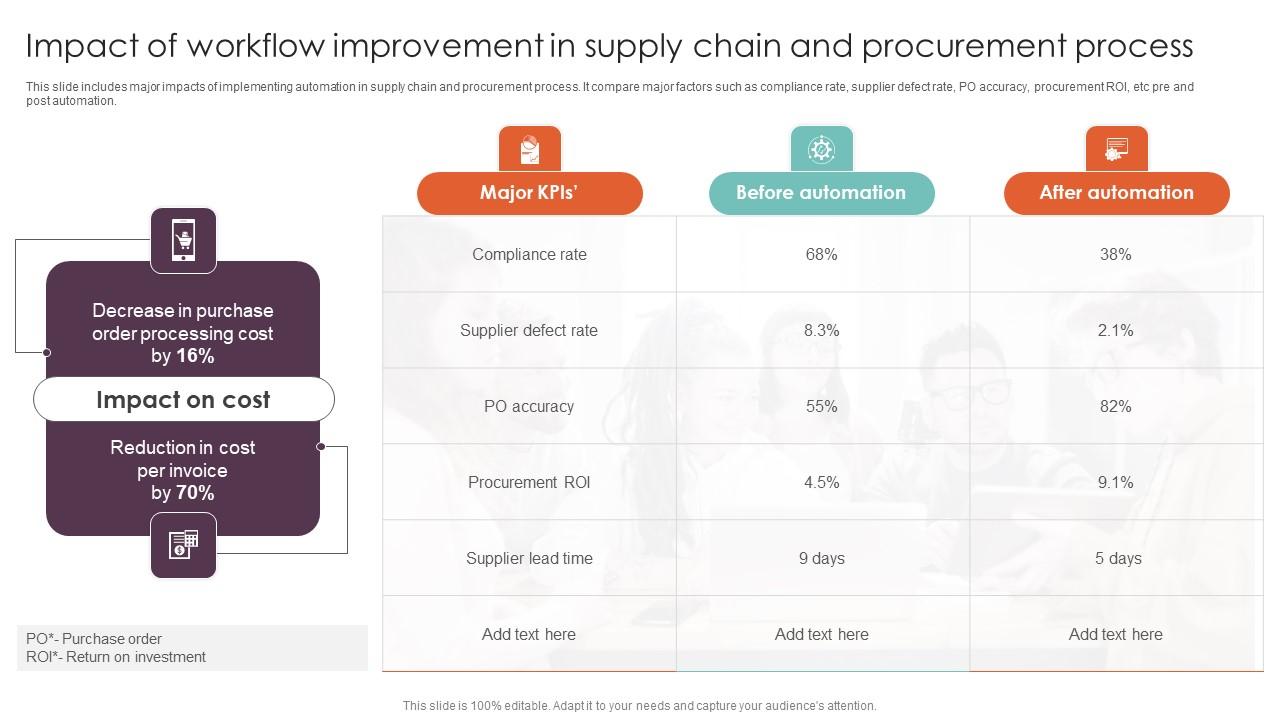 Impact of workflow improvement in supply chain and procurement process

This slide includes major impacts of implementing automation in supply chain and procurement process. It compare major factors such as compliance rate, supplier defect rate, PO accuracy, procurement ROI, etc pre and post automation.

Decrease in purchase order processing cost by 16%

Impact on cost

Reduction in cost per invoice by 70%

PO*- Purchase order
ROI*- Return on investment

| Major KPIs' | Before automation | After automation |
|---|---|---|
| Compliance rate | 68% | 38% |
| Supplier defect rate | 8.3% | 2.1% |
| PO accuracy | 55% | 82% |
| Procurement ROI | 4.5% | 9.1% |
| Supplier lead time | 9 days | 5 days |
| Add text here | Add text here | Add text here |

This slide is 100% editable. Adapt it to your needs and capture your audience's attention.